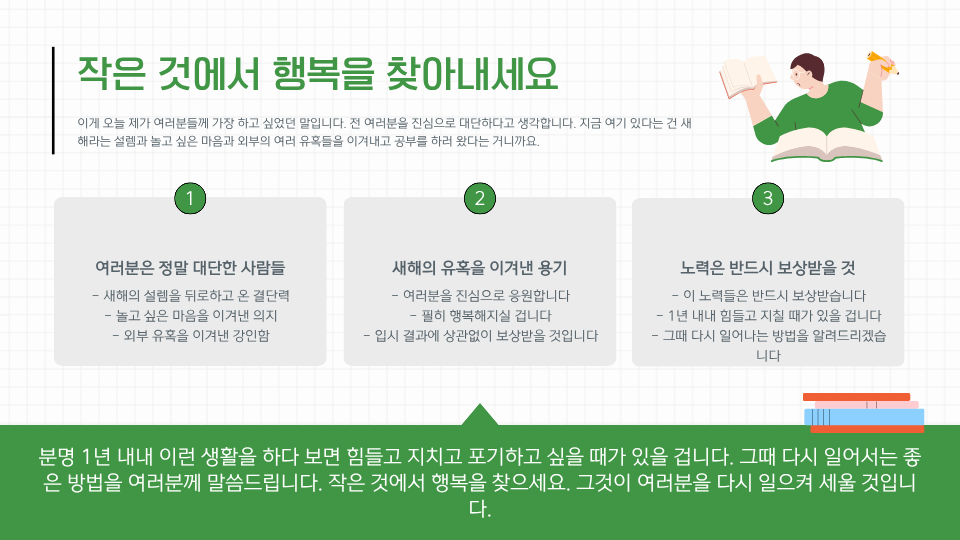 작은 것에서 행복을 찾아내세요

이게 오늘 제가 여러분들께 가장 하고 싶었던 말입니다. 전 여러분을 진심으로 대단하다고 생각합니다. 지금 여기 있다는 건 새해라는 설렘과 놀고 싶은 마음과 외부의 여러 유혹들을 이겨내고 공부를 하러 왔다는 거니까요.

1

여러분은 정말 대단한 사람들

- 새해의 설렘을 뒤로하고 온 결단력
- 놀고 싶은 마음을 이겨낸 의지
- 외부 유혹을 이겨낸 강인함

2

새해의 유혹을 이겨낸 용기

- 여러분을 진심으로 응원합니다
- 필히 행복해지실 겁니다
- 입시 결과에 상관없이 보상받을 것입니다

3

노력은 반드시 보상받을 것

- 이 노력들은 반드시 보상받습니다
- 1년 내내 힘들고 지칠 때가 있을 겁니다
- 그때 다시 일어나는 방법을 알려드리겠습니다

분명 1년 내내 이런 생활을 하다 보면 힘들고 지치고 포기하고 싶을 때가 있을 겁니다. 그때 다시 일어서는 좋은 방법을 여러분께 말씀드립니다. 작은 것에서 행복을 찾으세요. 그것이 여러분을 다시 일으켜 세울 것입니다.